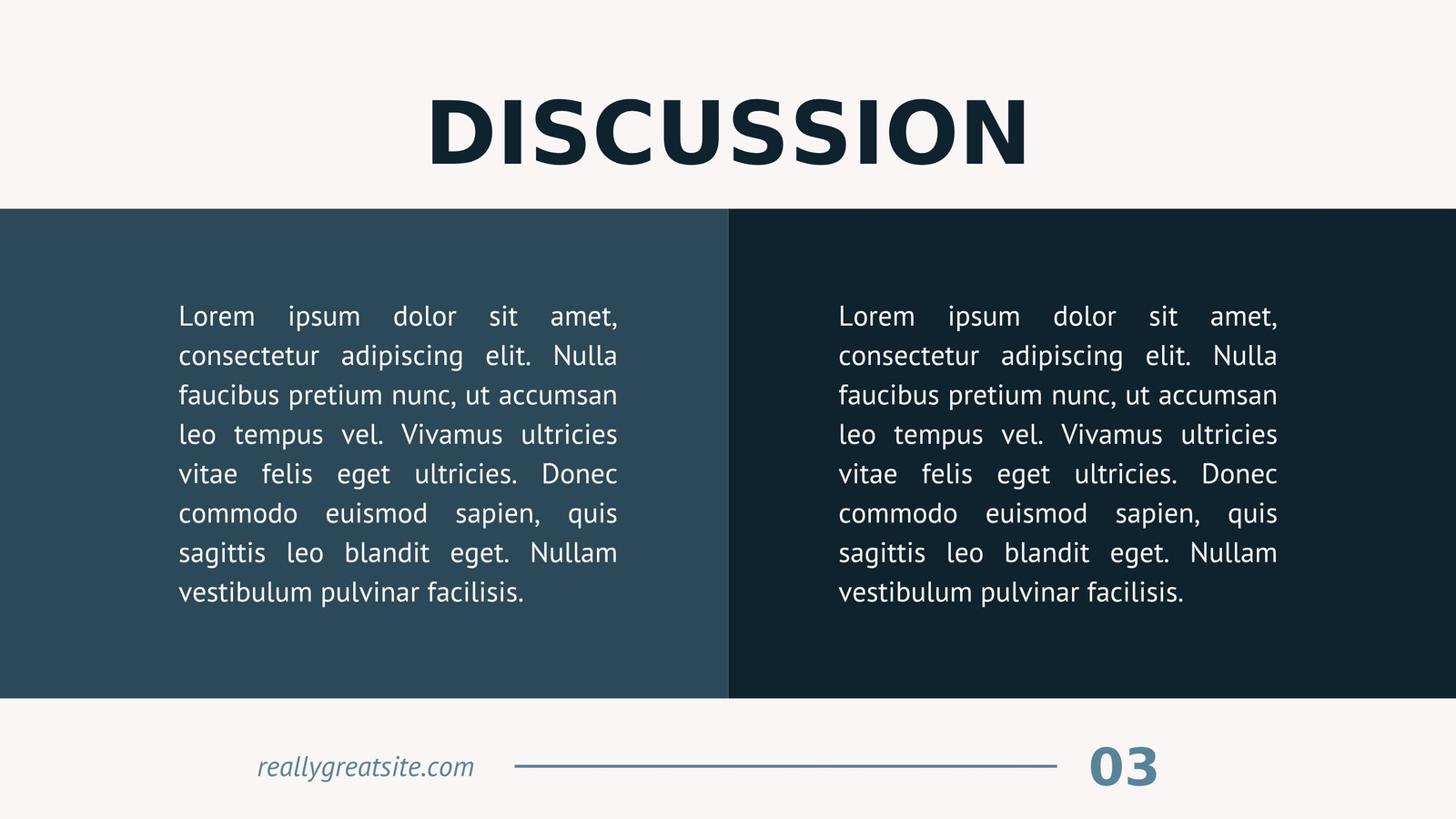 DISCUSSION

Lorem ipsum dolor sit amet, consectetur adipiscing elit. Nulla faucibus pretium nunc, ut accumsan leo tempus vel. Vivamus ultricies vitae felis eget ultricies. Donec commodo euismod sapien, quis sagittis leo blandit eget. Nullam vestibulum pulvinar facilisis.

Lorem ipsum dolor sit amet, consectetur adipiscing elit. Nulla faucibus pretium nunc, ut accumsan leo tempus vel. Vivamus ultricies vitae felis eget ultricies. Donec commodo euismod sapien, quis sagittis leo blandit eget. Nullam vestibulum pulvinar facilisis.

reallygreatsite.com

03